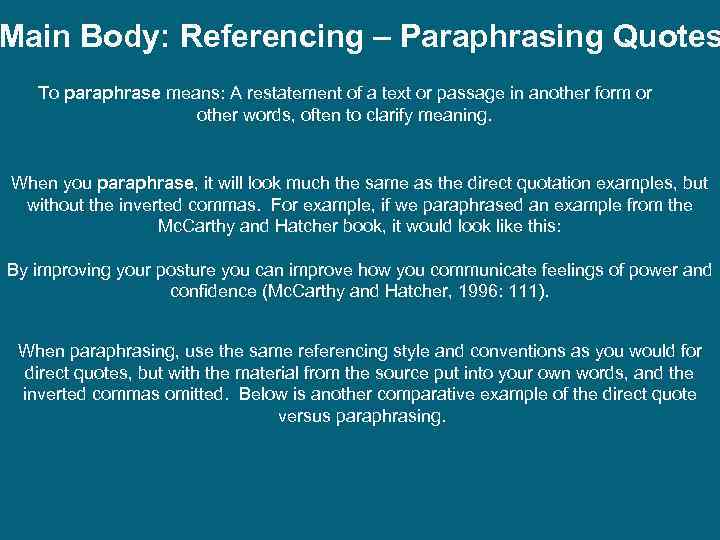 Main Body: Referencing – Paraphrasing Quotes

To paraphrase means: A restatement of a text or passage in another form or other words, often to clarify meaning.

When you paraphrase, it will look much the same as the direct quotation examples, but without the inverted commas. For example, if we paraphrased an example from the McCarthy and Hatcher book, it would look like this:

By improving your posture you can improve how you communicate feelings of power and confidence (McCarthy and Hatcher, 1996: 111).

When paraphrasing, use the same referencing style and conventions as you would for direct quotes, but with the material from the source put into your own words, and the inverted commas omitted. Below is another comparative example of the direct quote versus paraphrasing.